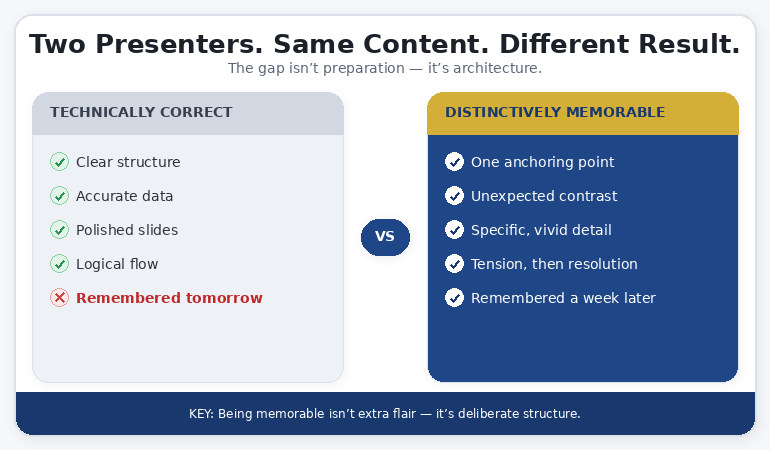 Two Presenters. Same Content. Different Result.
The gap isn't preparation — it's architecture.

TECHNICALLY CORRECT

Clear structure
Accurate data
Polished slides
Logical flow
Remembered tomorrow

VS

DISTINCTIVELY MEMORABLE

One anchoring point
Unexpected contrast
Specific, vivid detail
Tension, then resolution
Remembered a week later

KEY: Being memorable isn't extra flair — it's deliberate structure.